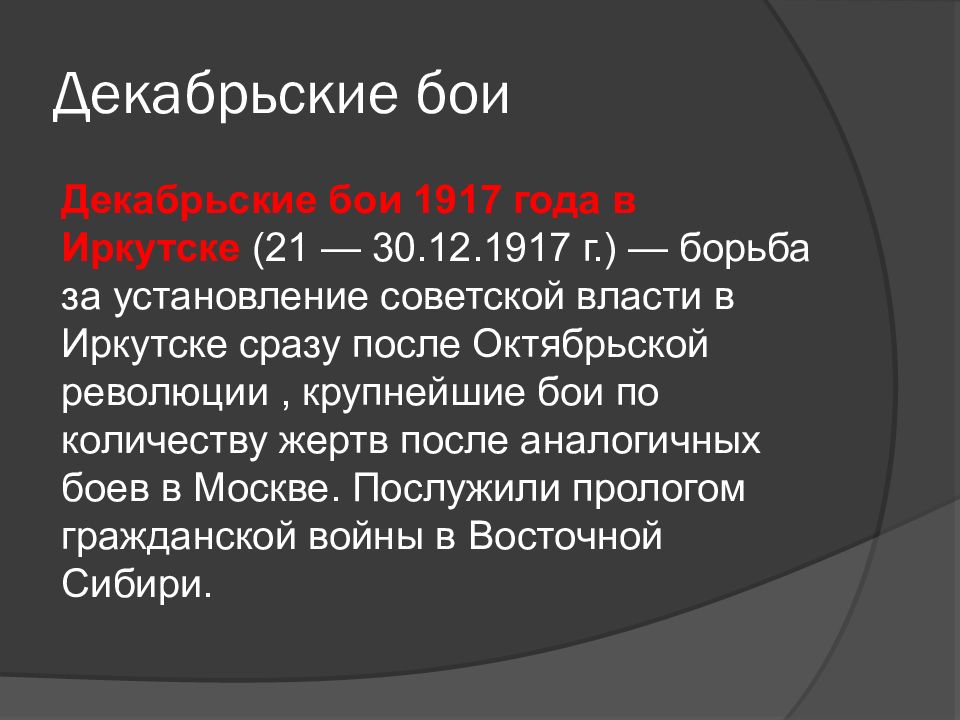 Декабрьские бои

Декабрьские бои 1917 года в Иркутске (21 — 30.12.1917 г.) — борьба за установление советской власти в Иркутске сразу после Октябрьской революции , крупнейшие бои по количеству жертв после аналогичных боев в Москве. Послужили прологом гражданской войны в Восточной Сибири.